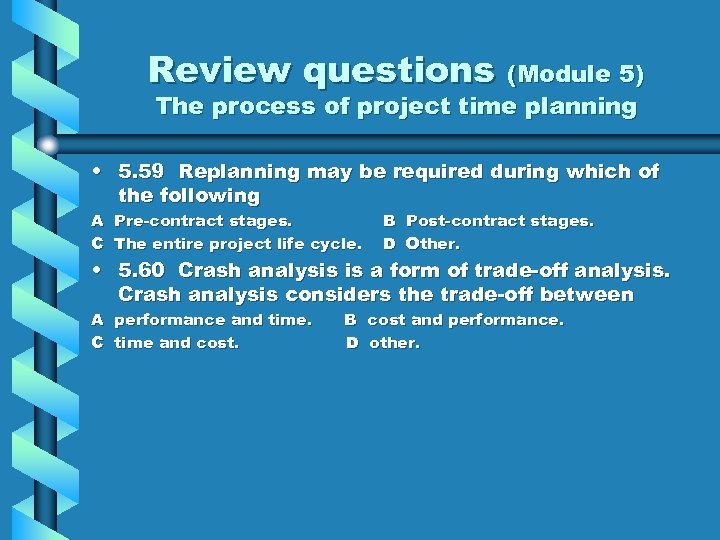 Review questions (Module 5)
The process of project time planning

• 5.59 Replanning may be required during which of the following

A Pre-contract stages. B Post-contract stages.
C The entire project life cycle. D Other.

• 5.60 Crash analysis is a form of trade-off analysis. Crash analysis considers the trade-off between

A performance and time. B cost and performance.
C time and cost. D other.